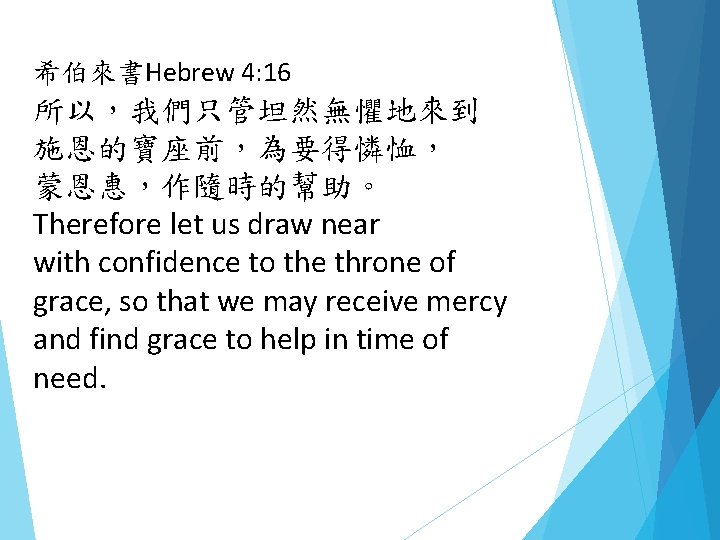 希伯來書Hebrew 4:16
所以，我們只管坦然無懼地來到施恩的寶座前，為要得憐恤，蒙恩惠，作隨時的幫助。
Therefore let us draw near with confidence to the throne of grace, so that we may receive mercy and find grace to help in time of need.